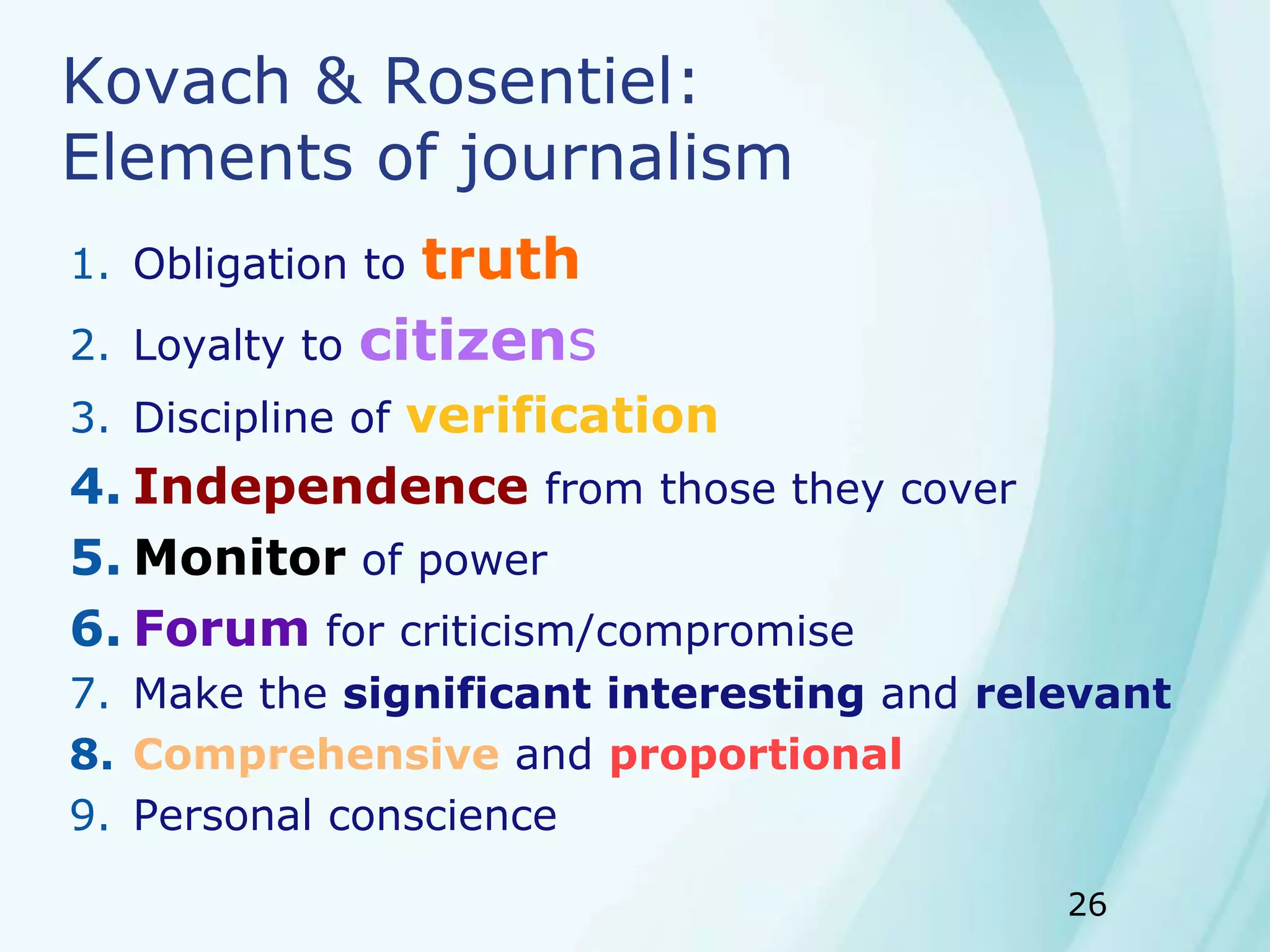 Kovach & Rosentiel:
Elements of journalism

1. Obligation to truth
2. Loyalty to citizens
3. Discipline of verification
4. Independence from those they cover
5. Monitor of power
6. Forum for criticism/compromise
7. Make the significant interesting and relevant
8. Comprehensive and proportional
9. Personal conscience

26